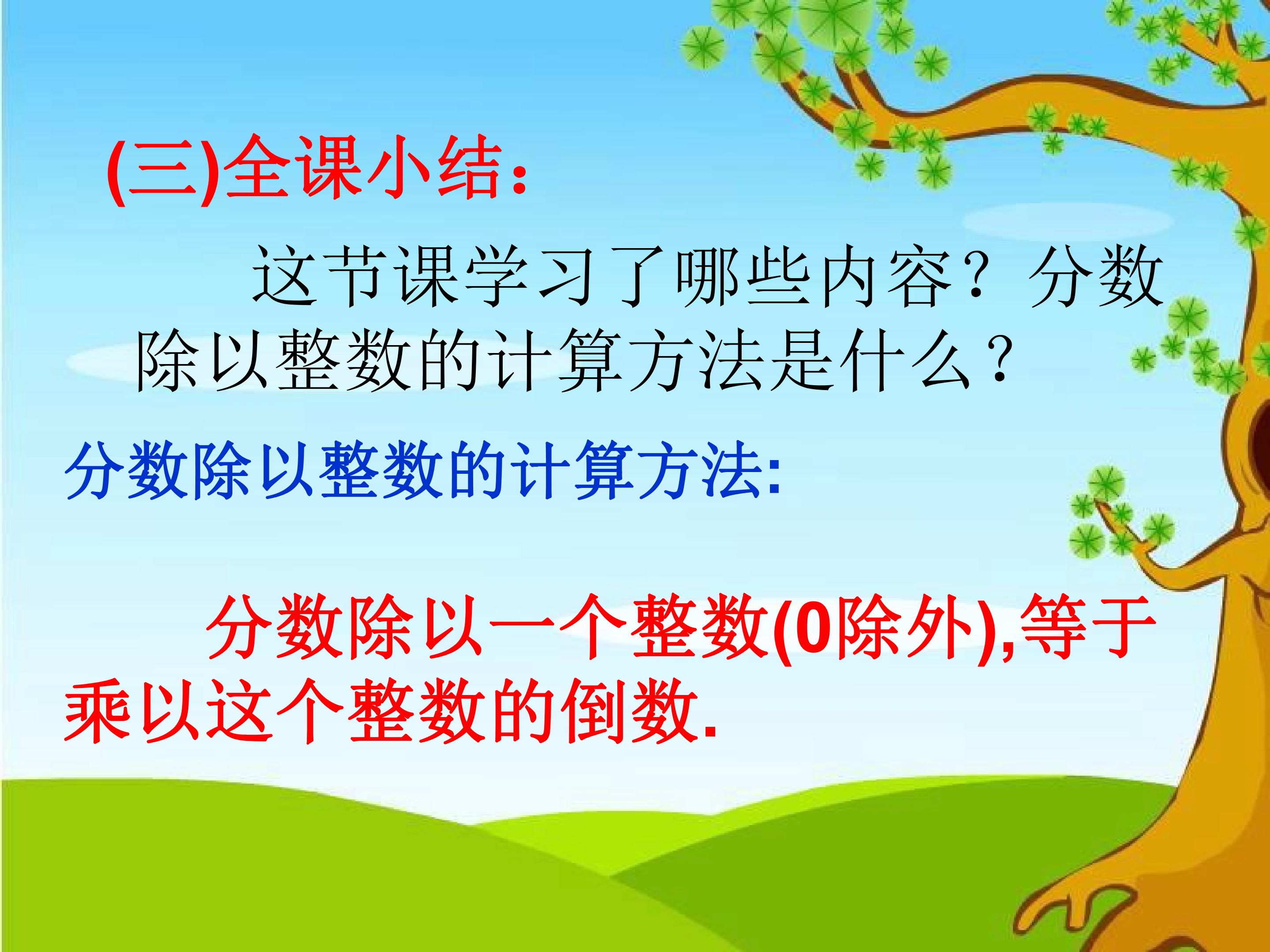 (三)全课小结：

这节课学习了哪些内容？分数除以整数的计算方法是什么？

分数除以整数的计算方法:

分数除以一个整数(0除外),等于乘以这个整数的倒数.